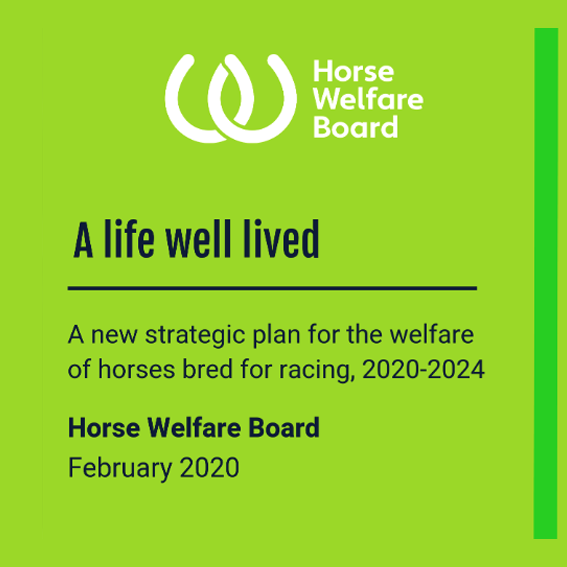 Horse Welfare Board

A life well lived

A new strategic plan for the welfare of horses bred for racing, 2020-2024

Horse Welfare Board

February 2020